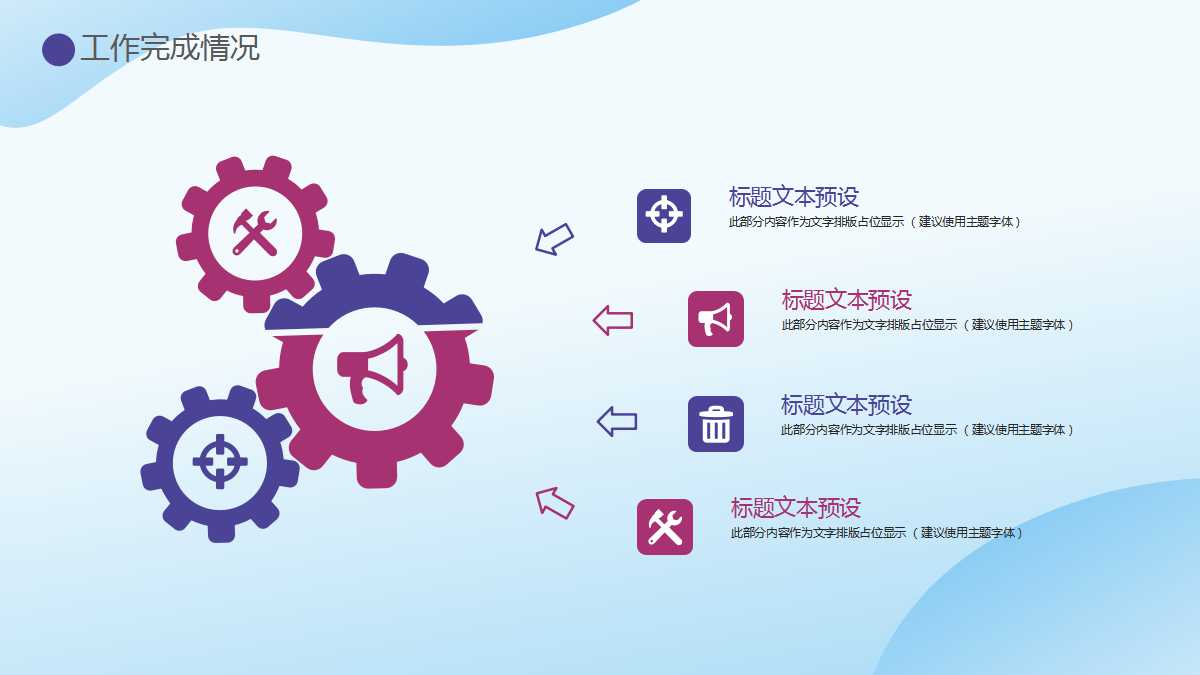 工作完成情况

标题文本预设
此部分内容作为文字排版占位显示（建议使用主题字体）

标题文本预设
此部分内容作为文字排版占位显示（建议使用主题字体）

标题文本预设
此部分内容作为文字排版占位显示（建议使用主题字体）

标题文本预设
此部分内容作为文字排版占位显示（建议使用主题字体）